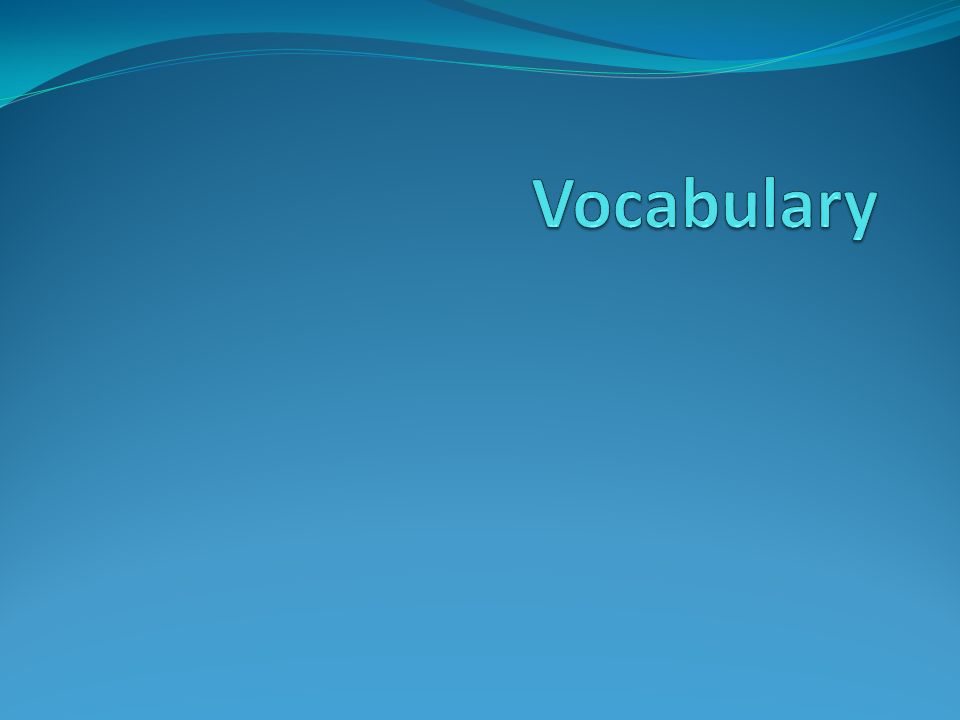 Vocabulary